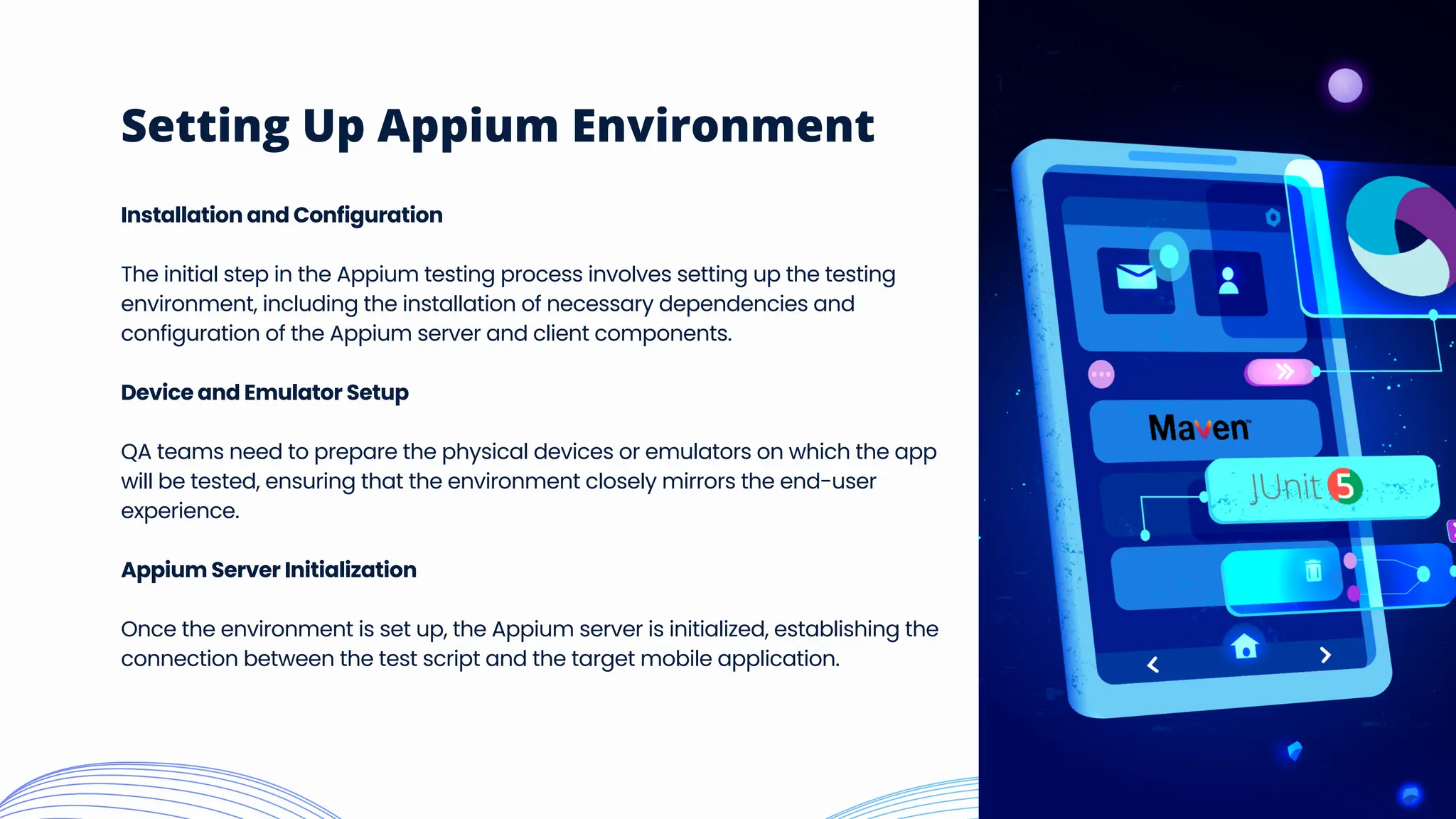 Setting Up Appium Environment

Installation and Configuration

The initial step in the Appium testing process involves setting up the testing environment, including the installation of necessary dependencies and configuration of the Appium server and client components.

Device and Emulator Setup

QA teams need to prepare the physical devices or emulators on which the app will be tested, ensuring that the environment closely mirrors the end-user experience.

Appium Server Initialization

Once the environment is set up, the Appium server is initialized, establishing the connection between the test script and the target mobile application.

Maven™

JUnit 5